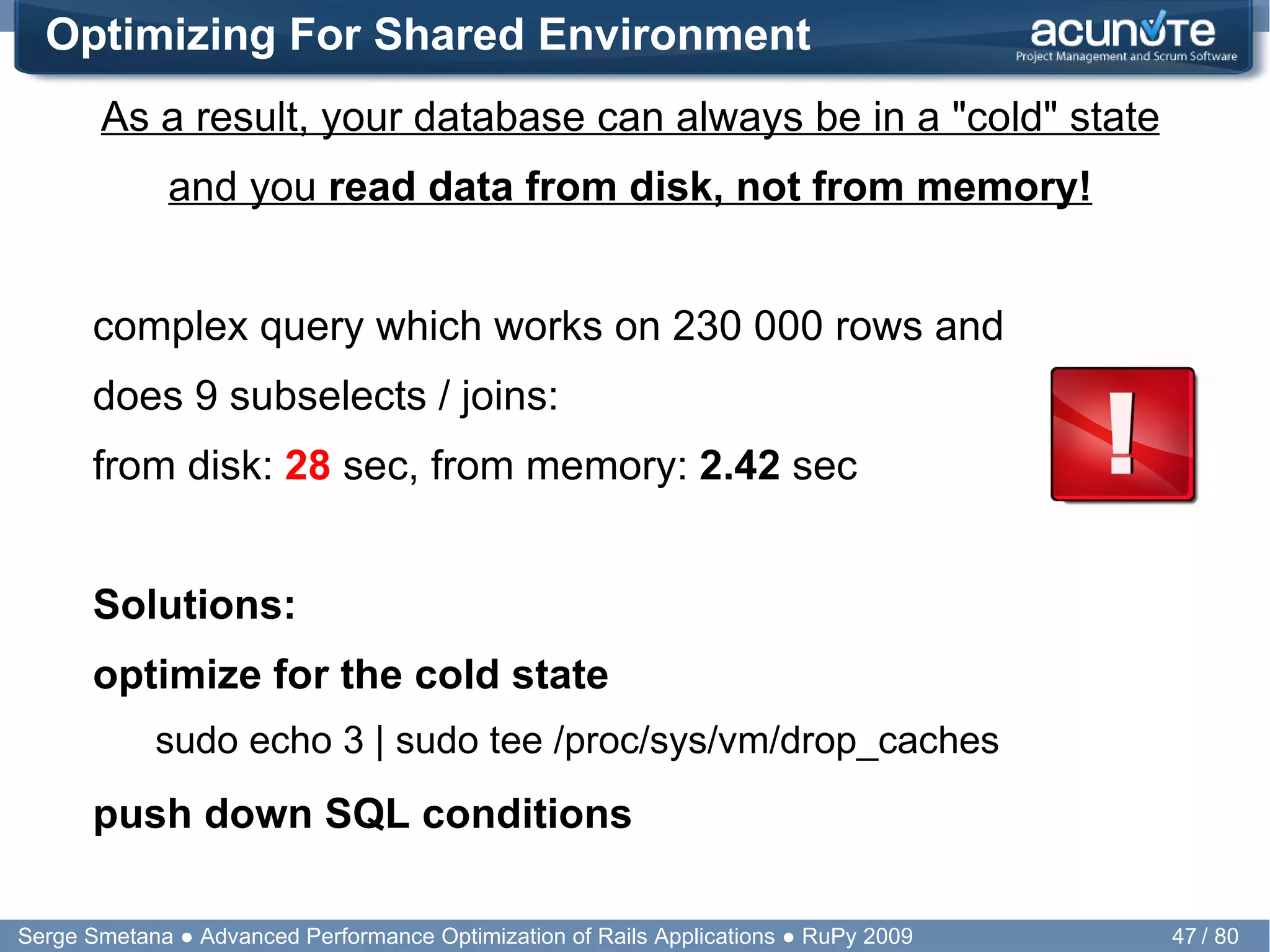 Optimizing For Shared Environment

acunote
Project Management and Scrum Software

As a result, your database can always be in a "cold" state

and you read data from disk, not from memory!

complex query which works on 230 000 rows and

does 9 subselects / joins:

from disk: 28 sec, from memory: 2.42 sec

!

Solutions:

optimize for the cold state

sudo echo 3 | sudo tee /proc/sys/vm/drop_caches

push down SQL conditions

Serge Smetana ● Advanced Performance Optimization of Rails Applications ● RuPy 2009

47 / 80